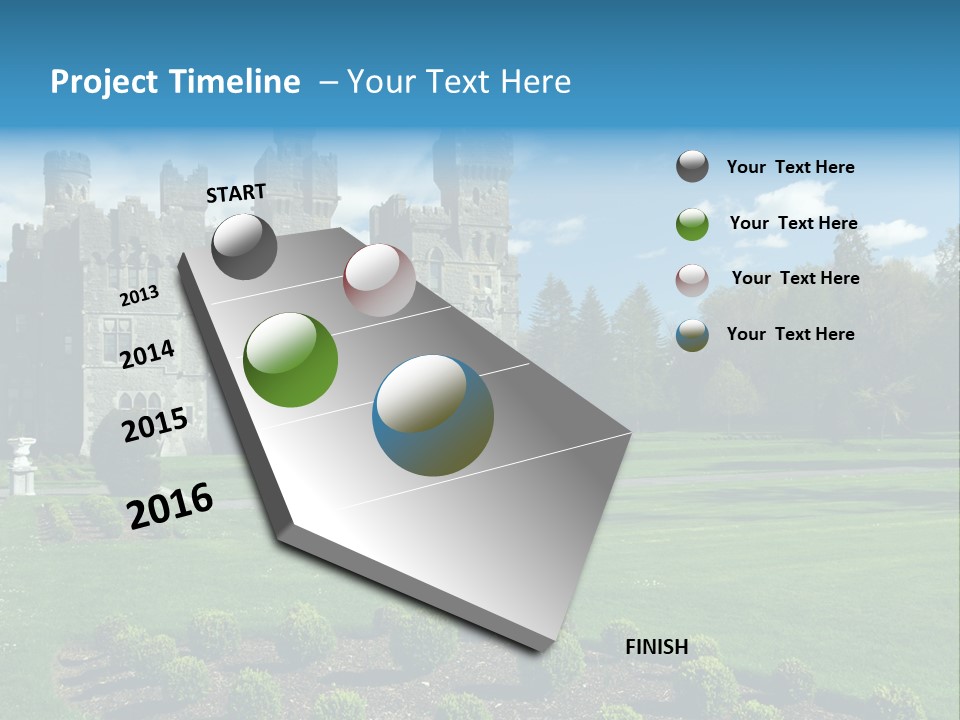 Project Timeline – Your Text Here

START

2013

2014

2015

2016

FINISH

Your Text Here

Your Text Here

Your Text Here

Your Text Here